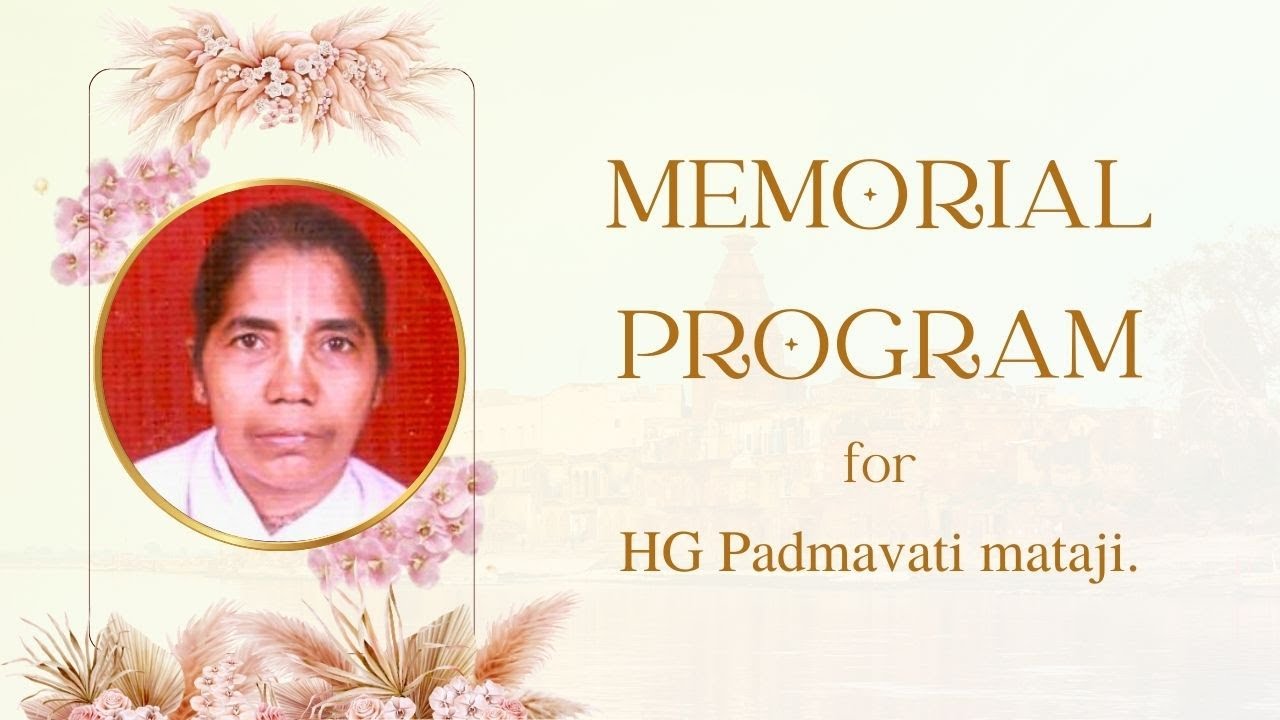 MEMORIAL PROGRAM

for

HG Padmavati mataji.